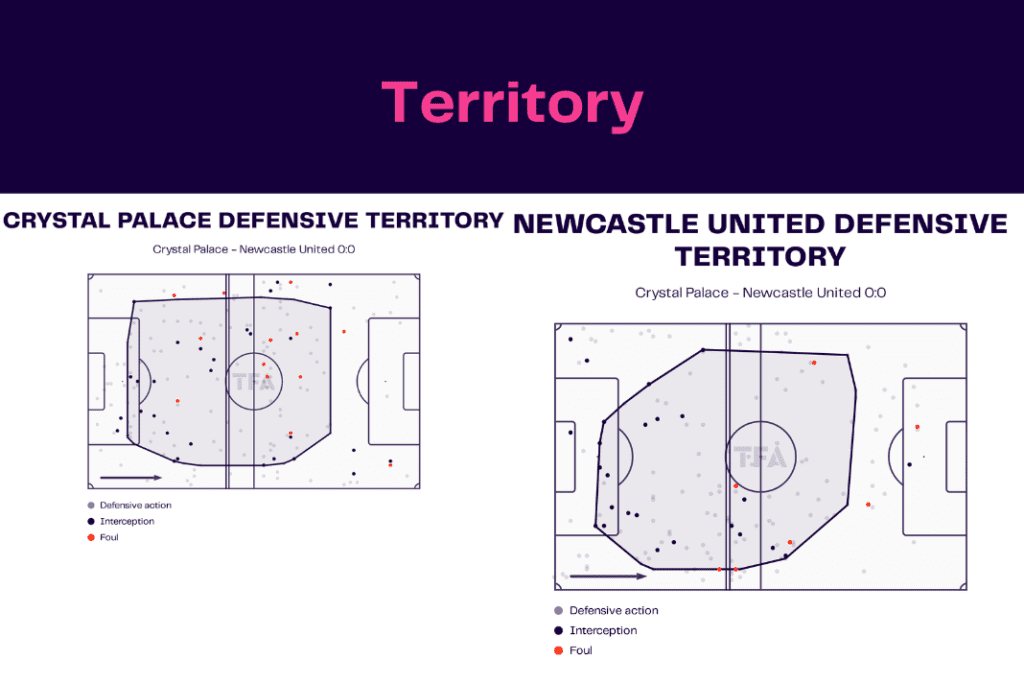 Territory

CRYSTAL PALACE DEFENSIVE TERRITORY

Crystal Palace - Newcastle United 0:0

TFA

Defensive action
Interception
Foul

NEWCASTLE UNITED DEFENSIVE TERRITORY

Crystal Palace - Newcastle United 0:0

TFA

Defensive action
Interception
Foul